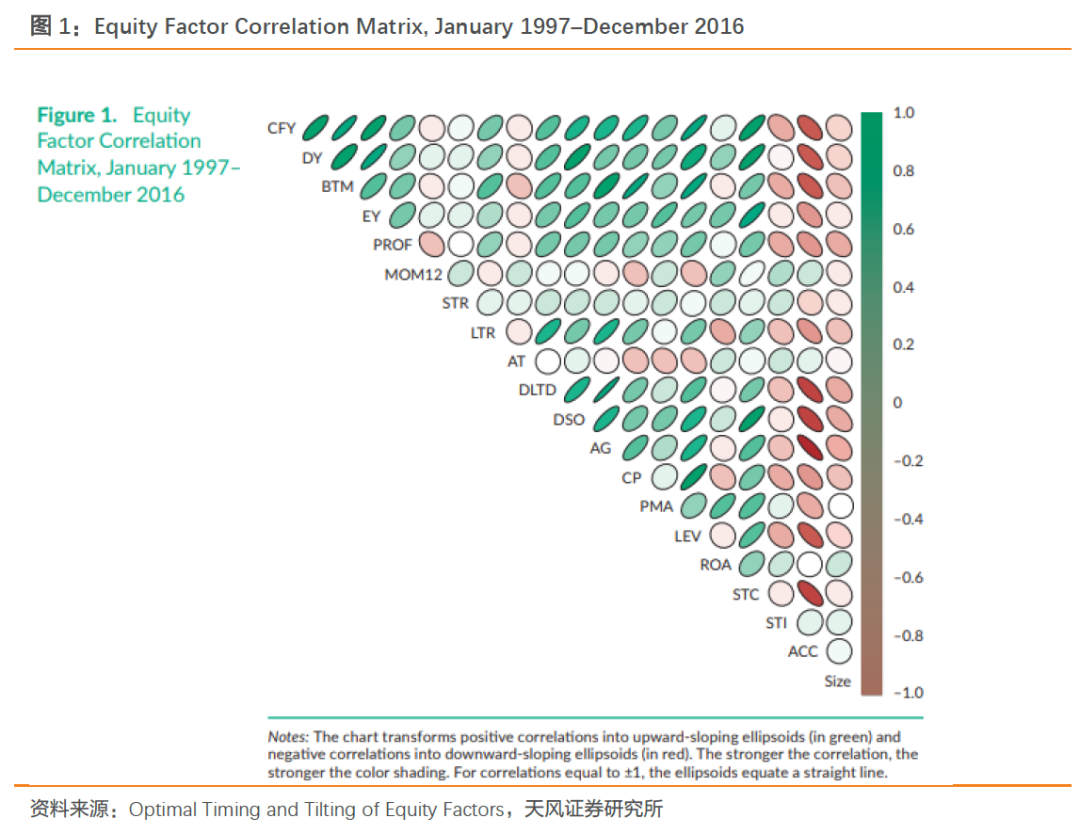 图 1：Equity Factor Correlation Matrix, January 1997–December 2016

Figure 1. Equity Factor Correlation Matrix, January 1997–December 2016

CFY
DY
BTM
EY
PROF
MOM12
STR
LTR
AT
DLTD
DSO
AG
CP
PMA
LEV
ROA
STC
STI
ACC
Size

1.0
0.8
0.6
0.4
0.2
0
−0.2
−0.4
−0.6
−0.8
−1.0

Notes: The chart transforms positive correlations into upward-sloping ellipsoids (in green) and negative correlations into downward-sloping ellipsoids (in red). The stronger the correlation, the stronger the color shading. For correlations equal to ±1, the ellipsoids equate a straight line.

资料来源：Optimal Timing and Tilting of Equity Factors，天风证券研究所